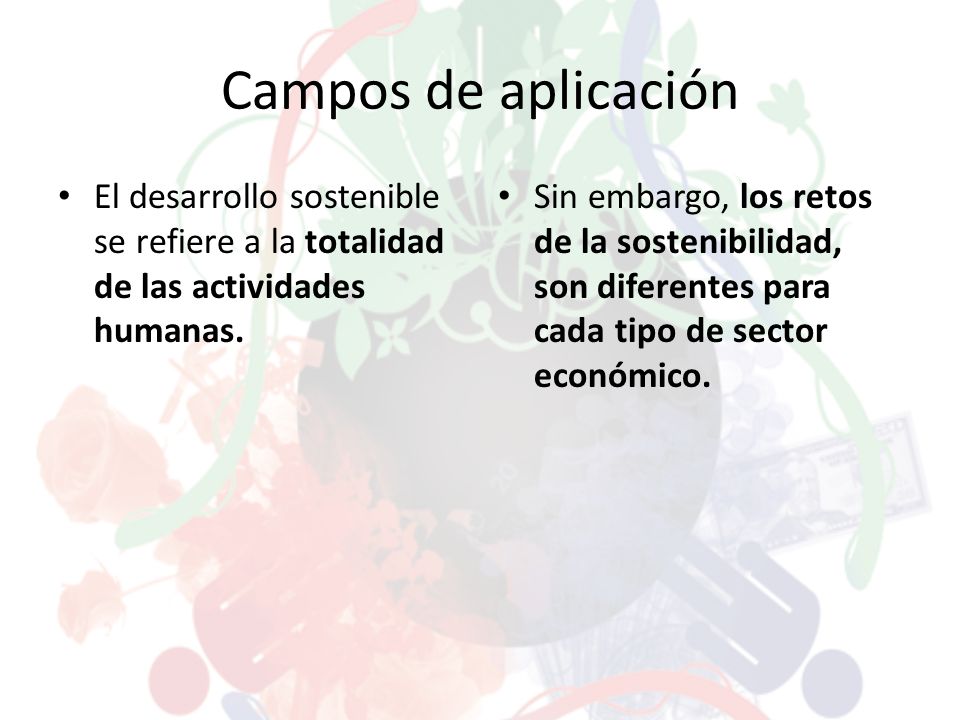 Campos de aplicación

• El desarrollo sostenible se refiere a la totalidad de las actividades humanas.

• Sin embargo, los retos de la sostenibilidad, son diferentes para cada tipo de sector económico.